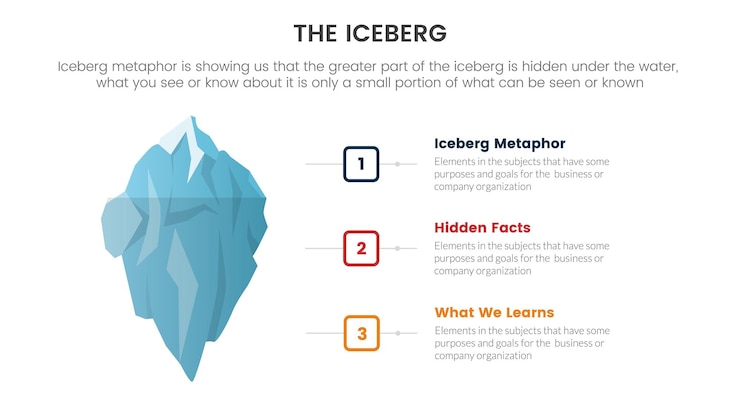 THE ICEBERG

Iceberg metaphor is showing us that the greater part of the iceberg is hidden under the water, what you see or know about it is only a small portion of what can be seen or known

1

Iceberg Metaphor

Elements in the subjects that have some purposes and goals for the business or company organization

2

Hidden Facts

Elements in the subjects that have some purposes and goals for the business or company organization

3

What We Learns

Elements in the subjects that have some purposes and goals for the business or company organization